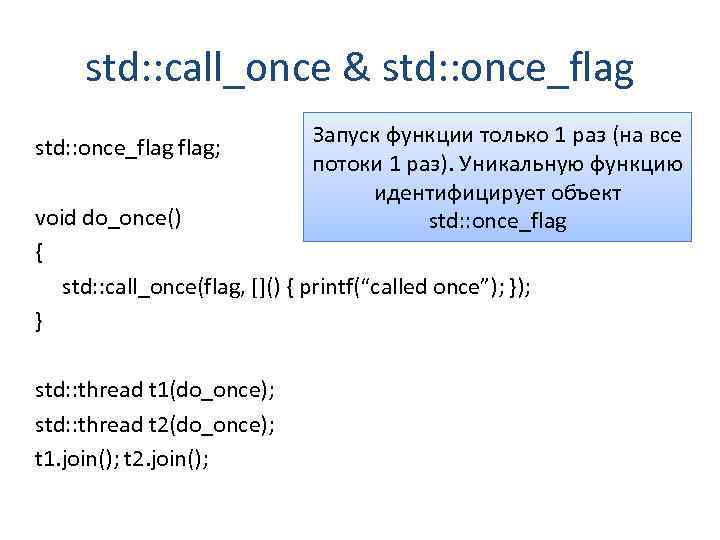 std::call_once & std::once_flag

Запуск функции только 1 раз (на все потоки 1 раз). Уникальную функцию идентифицирует объект std::once_flag

std::once_flag flag;

void do_once()
{
std::call_once(flag, []() { printf(“called once”); });
}

std::thread t1(do_once);
std::thread t2(do_once);
t1.join(); t2.join();